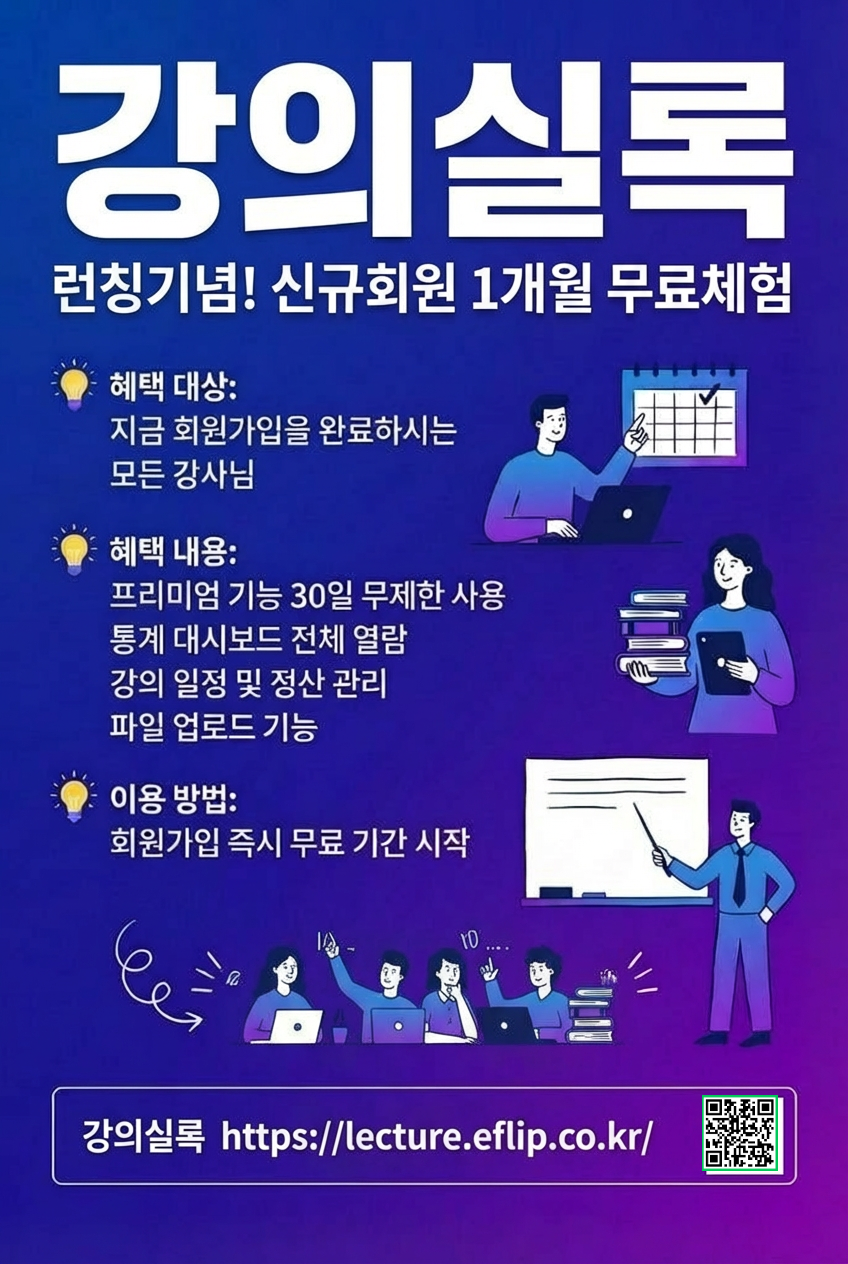 강의실록

런칭기념! 신규회원 1개월 무료체험

혜택 대상:
지금 회원가입을 완료하시는
모든 강사님

혜택 내용:
프리미엄 기능 30일 무제한 사용
통계 대시보드 전체 열람
강의 일정 및 정산 관리
파일 업로드 기능

이용 방법:
회원가입 즉시 무료 기간 시작

강의실록 https://lecture.eflip.co.kr/